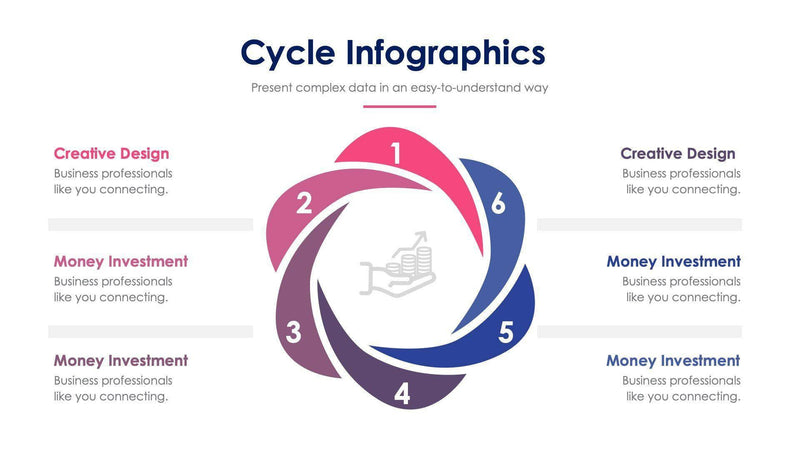 Cycle Infographics

Present complex data in an easy-to-understand way

Creative Design
Business professionals like you connecting.

Money Investment
Business professionals like you connecting.

Money Investment
Business professionals like you connecting.

1
2
3
4
5
6

Creative Design
Business professionals like you connecting.

Money Investment
Business professionals like you connecting.

Money Investment
Business professionals like you connecting.